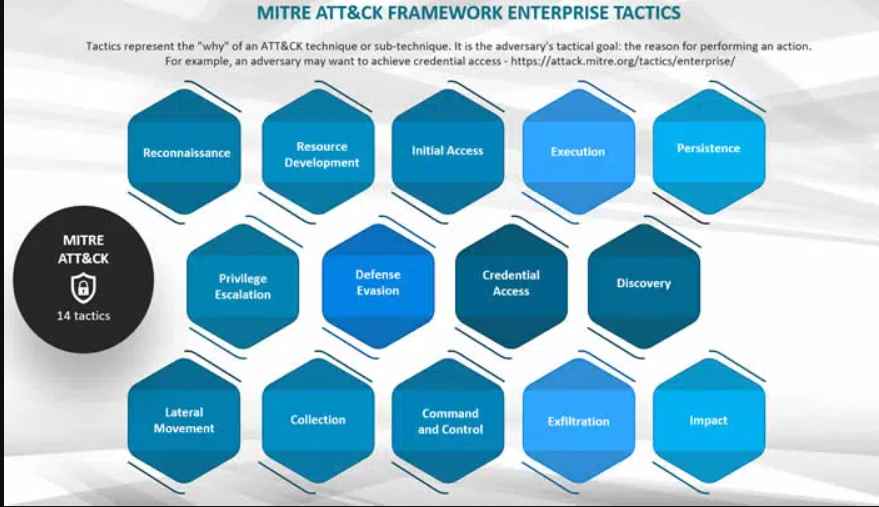 MITRE ATT&CK FRAMEWORK ENTERPRISE TACTICS

Tactics represent the "why" of an ATT&CK technique or sub-technique. It is the adversary's tactical goal: the reason for performing an action. For example, an adversary may want to achieve credential access - https://attack.mitre.org/tactics/enterprise/

MITRE ATT&CK

14 tactics

Reconnaissance

Resource Development

Initial Access

Execution

Persistence

Privilege Escalation

Defense Evasion

Credential Access

Discovery

Lateral Movement

Collection

Command and Control

Exfiltration

Impact